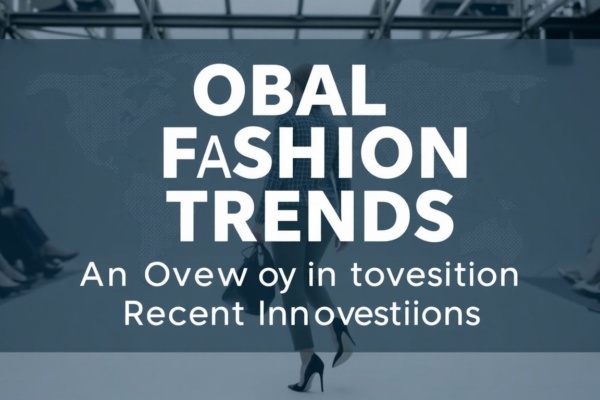 OBAL
FASHION
TRENDS

An Ovew oy in tovesition
Recent Innovestiions